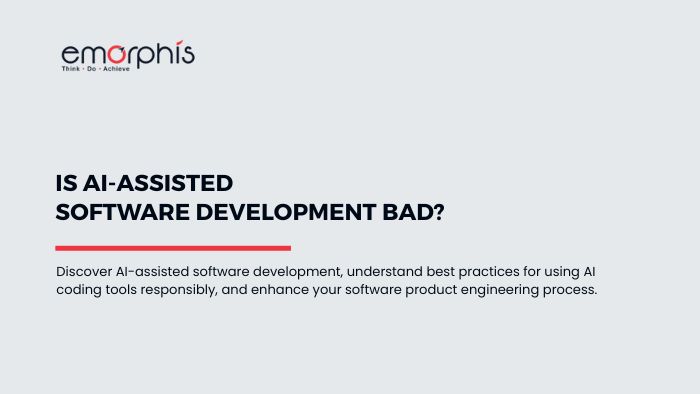 emorphis
Think · Do · Achieve

IS AI-ASSISTED SOFTWARE DEVELOPMENT BAD?

Discover AI-assisted software development, understand best practices for using AI coding tools responsibly, and enhance your software product engineering process.